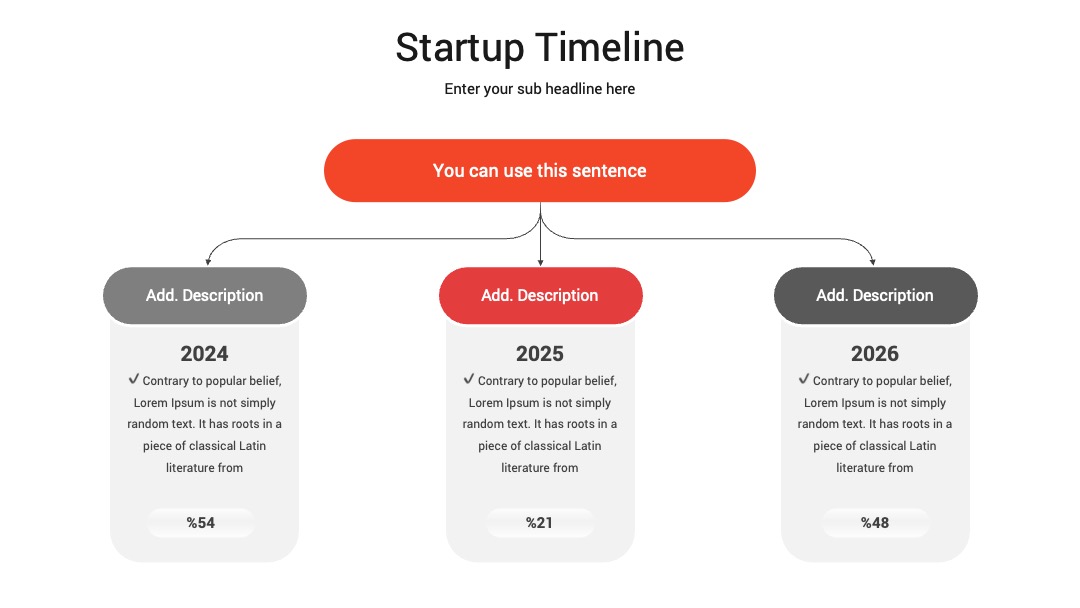 Startup Timeline

Enter your sub headline here

You can use this sentence

Add. Description

2024

✓ Contrary to popular belief, Lorem Ipsum is not simply random text. It has roots in a piece of classical Latin literature from

%54

Add. Description

2025

✓ Contrary to popular belief, Lorem Ipsum is not simply random text. It has roots in a piece of classical Latin literature from

%21

Add. Description

2026

✓ Contrary to popular belief, Lorem Ipsum is not simply random text. It has roots in a piece of classical Latin literature from

%48